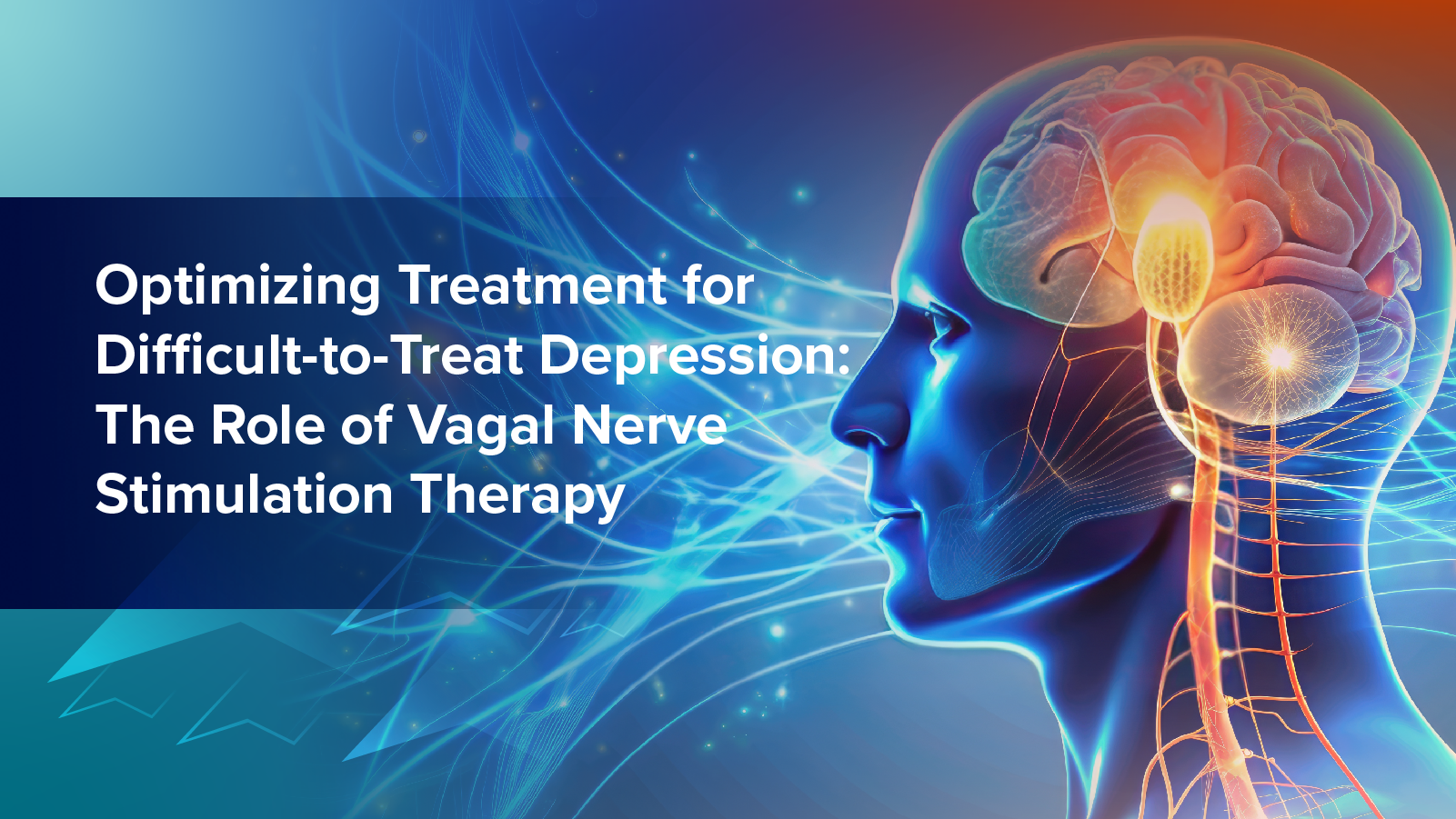 Optimizing Treatment for Difficult-to-Treat Depression: The Role of Vagal Nerve Stimulation Therapy